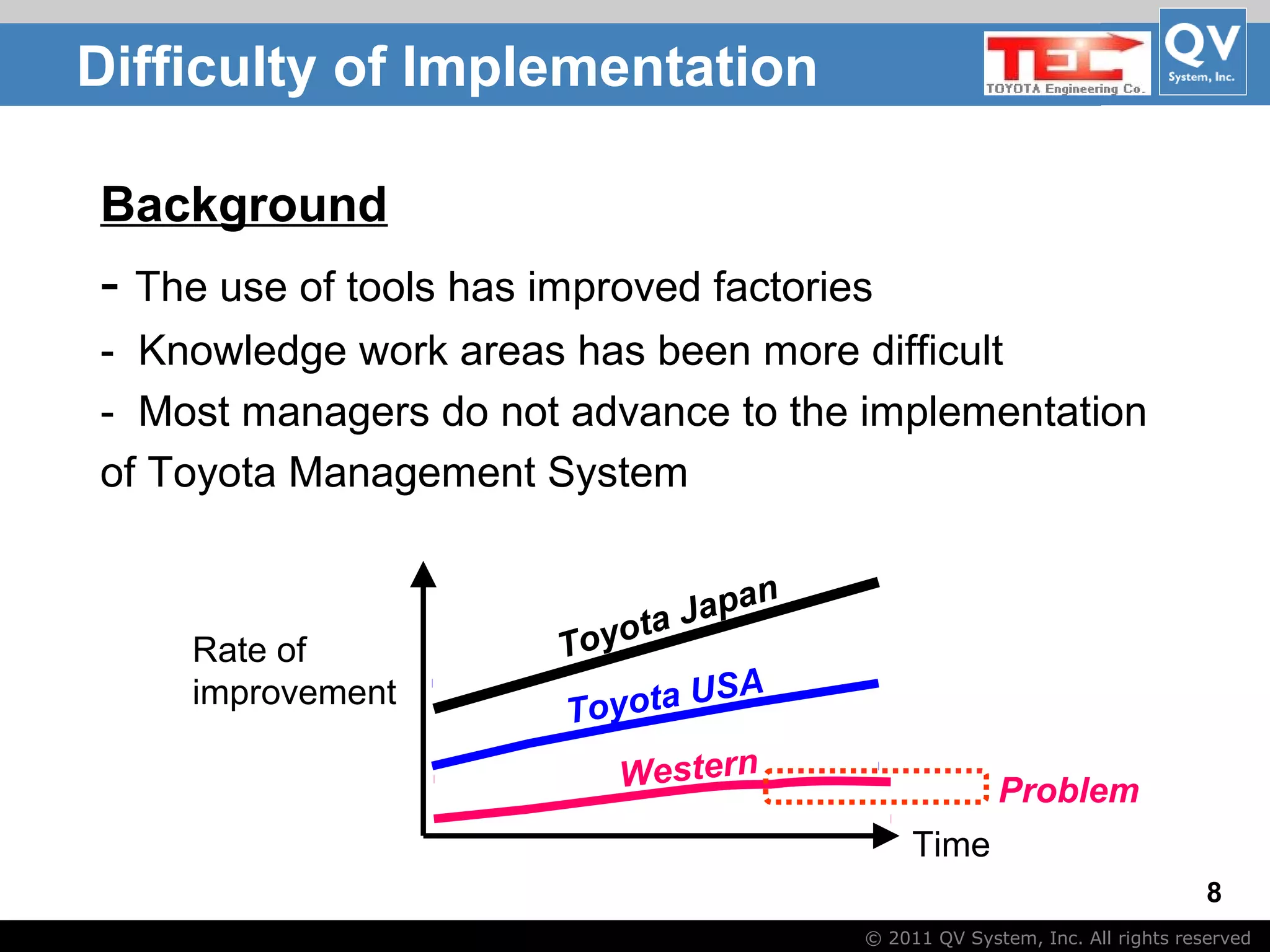 Difficulty of Implementation

TEC
TOYOTA Engineering Co.

QV
System, Inc.

Background

- The use of tools has improved factories
- Knowledge work areas has been more difficult
- Most managers do not advance to the implementation of Toyota Management System

Rate of improvement

Toyota Japan

Toyota USA

Western

Problem

Time

8

© 2011 QV System, Inc. All rights reserved